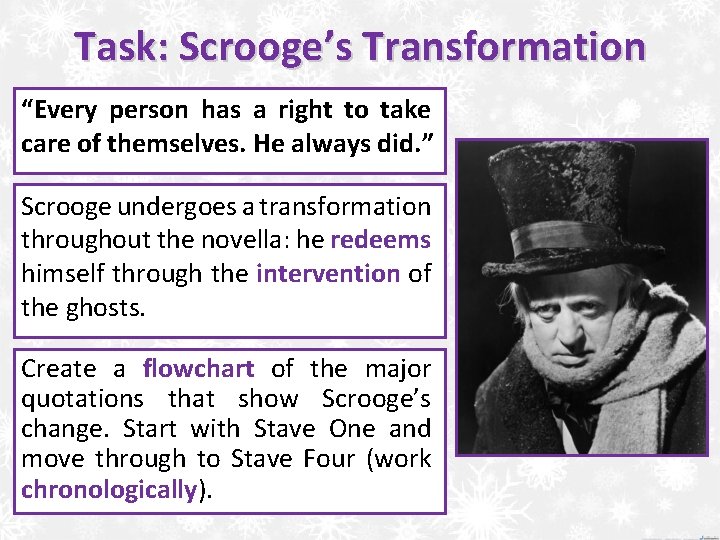 Task: Scrooge's Transformation

"Every person has a right to take care of themselves. He always did."

Scrooge undergoes a transformation throughout the novella: he redeems himself through the intervention of the ghosts.

Create a flowchart of the major quotations that show Scrooge's change. Start with Stave One and move through to Stave Four (work chronologically).